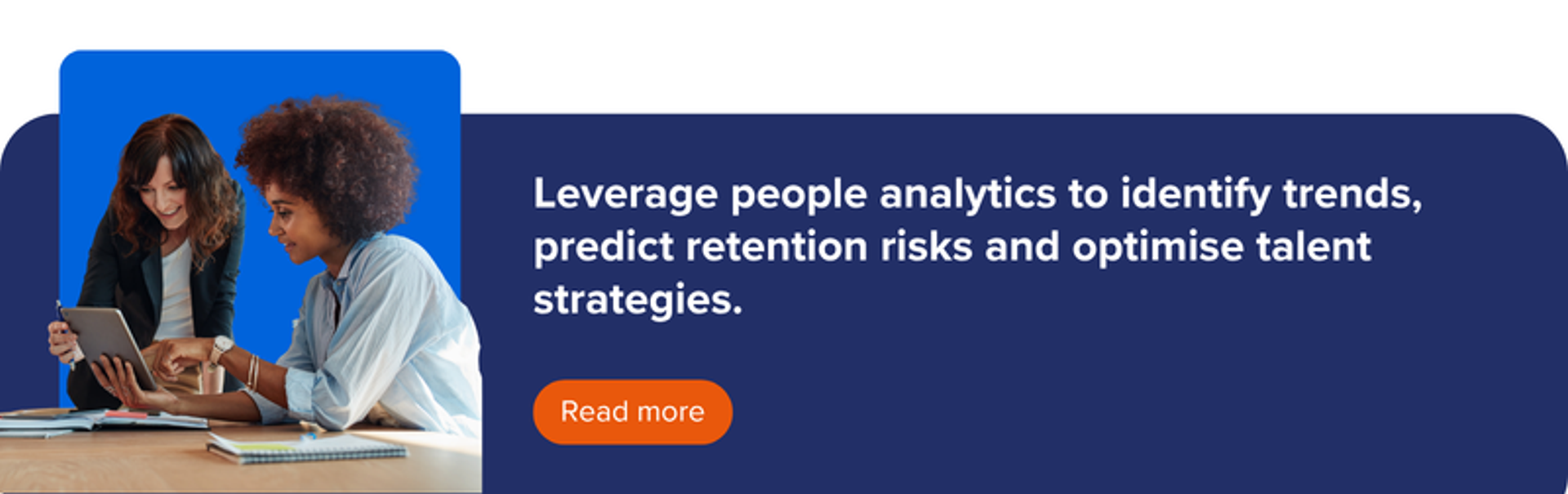 Leverage people analytics to identify trends, predict retention risks and optimise talent strategies.

Read more